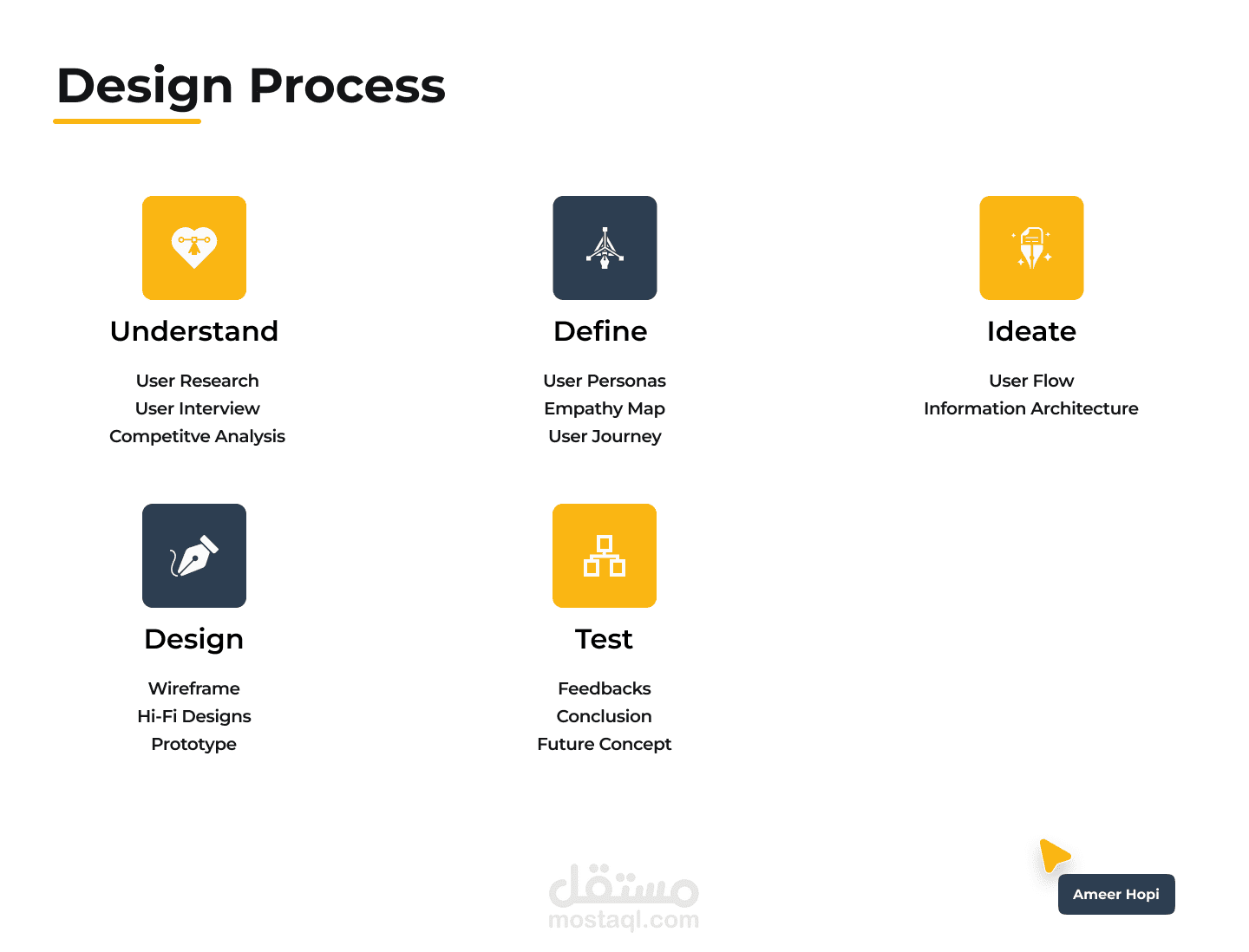 Design Process

Understand

User Research
User Interview
Competitve Analysis

Define

User Personas
Empathy Map
User Journey

Ideate

User Flow
Information Architecture

Design

Wireframe
Hi-Fi Designs
Prototype

Test

Feedbacks
Conclusion
Future Concept

مستقل
mostaql.com

Ameer Hopi